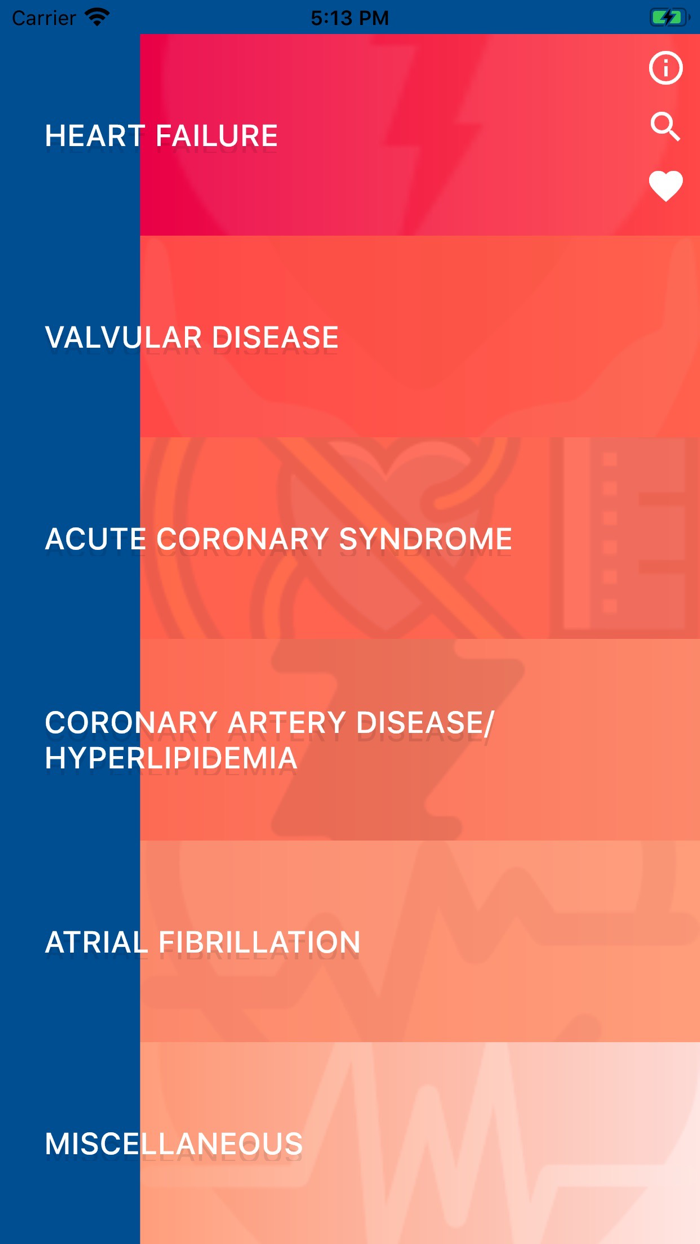 Carrier 5:13 PM

HEART FAILURE

VALVULAR DISEASE

ACUTE CORONARY SYNDROME

CORONARY ARTERY DISEASE/ HYPERLIPIDEMIA

ATRIAL FIBRILLATION

MISCELLANEOUS